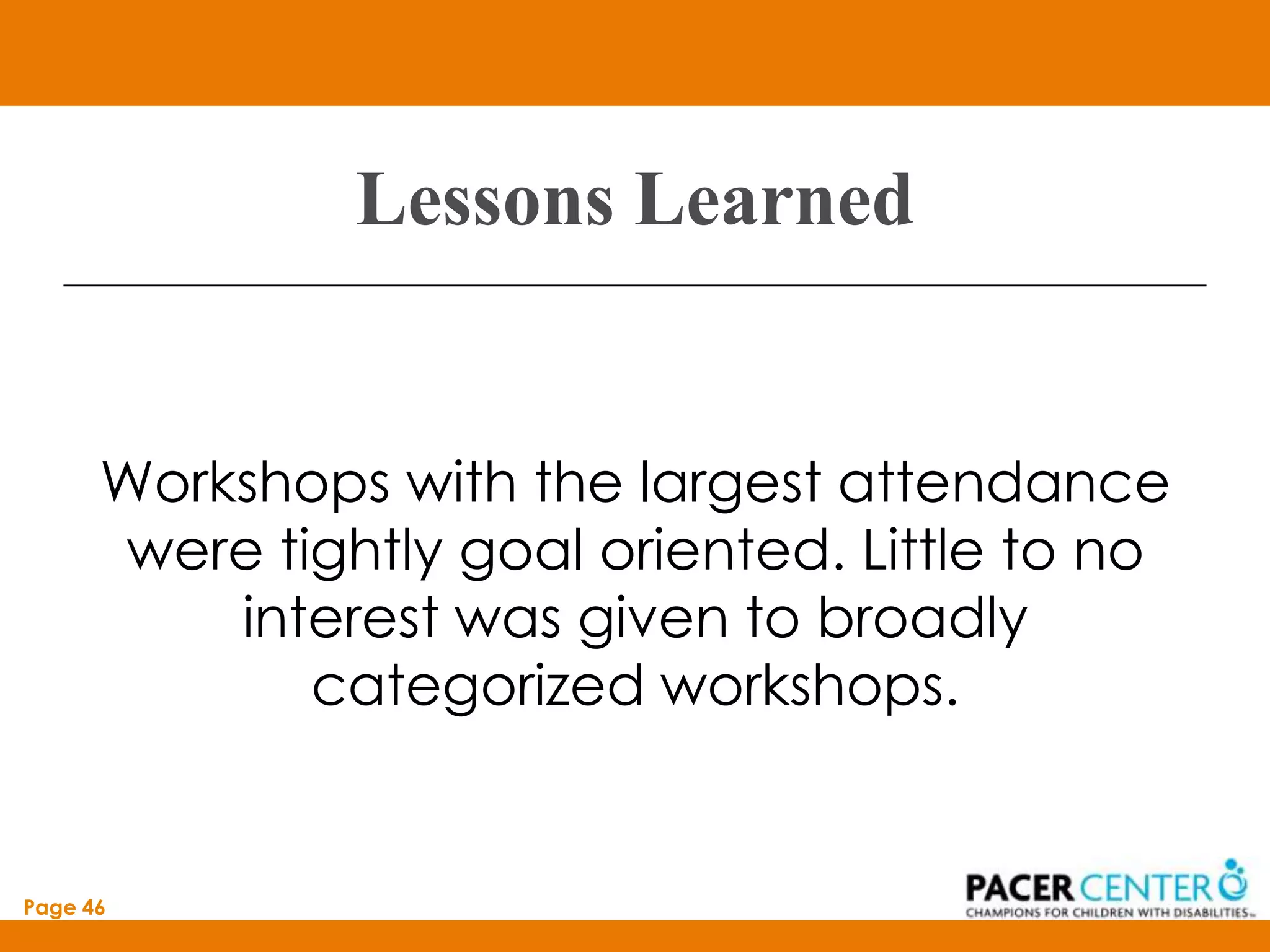 Lessons Learned

Workshops with the largest attendance were tightly goal oriented. Little to no interest was given to broadly categorized workshops.

Page 46

PACER CENTER
CHAMPIONS FOR CHILDREN WITH DISABILITIES